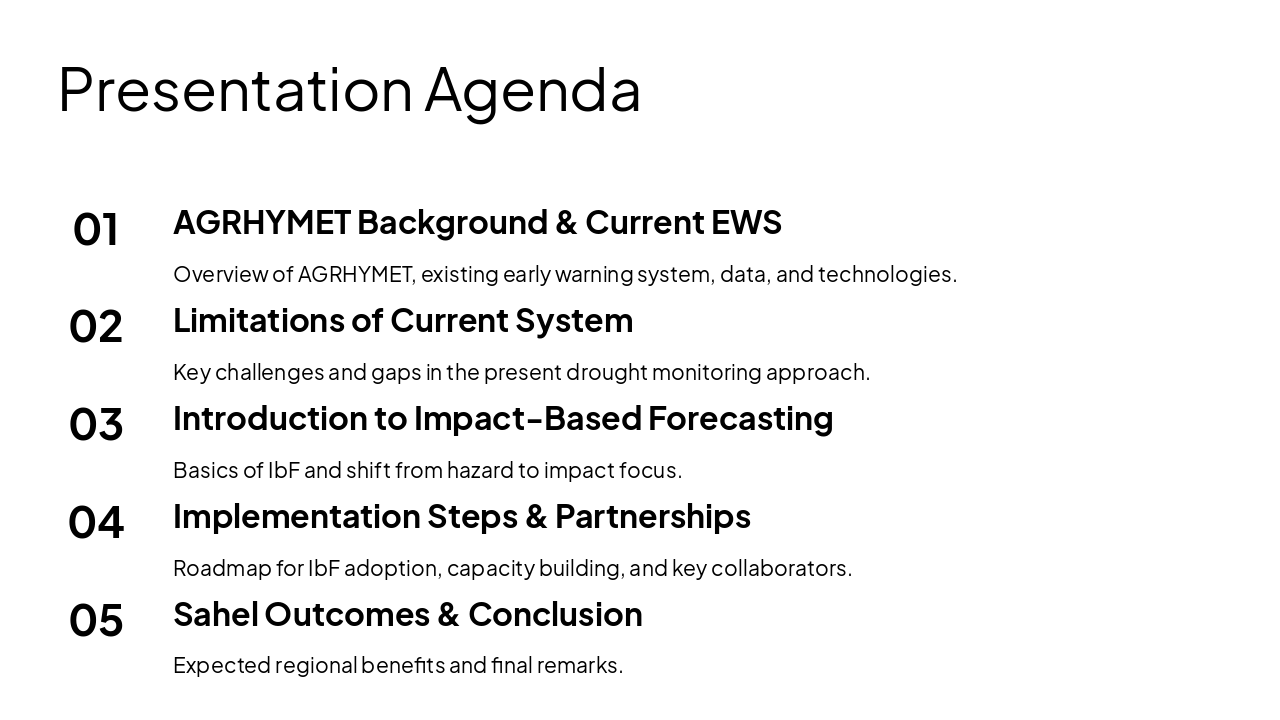 Presentation Agenda

01 AGRHYMET Background & Current EWS

Overview of AGRHYMET, existing early warning system, data, and technologies.

02 Limitations of Current System

Key challenges and gaps in the present drought monitoring approach.

03 Introduction to Impact-Based Forecasting

Basics of IbF and shift from hazard to impact focus.

04 Implementation Steps & Partnerships

Roadmap for IbF adoption, capacity building, and key collaborators.

05 Sahel Outcomes & Conclusion

Expected regional benefits and final remarks.